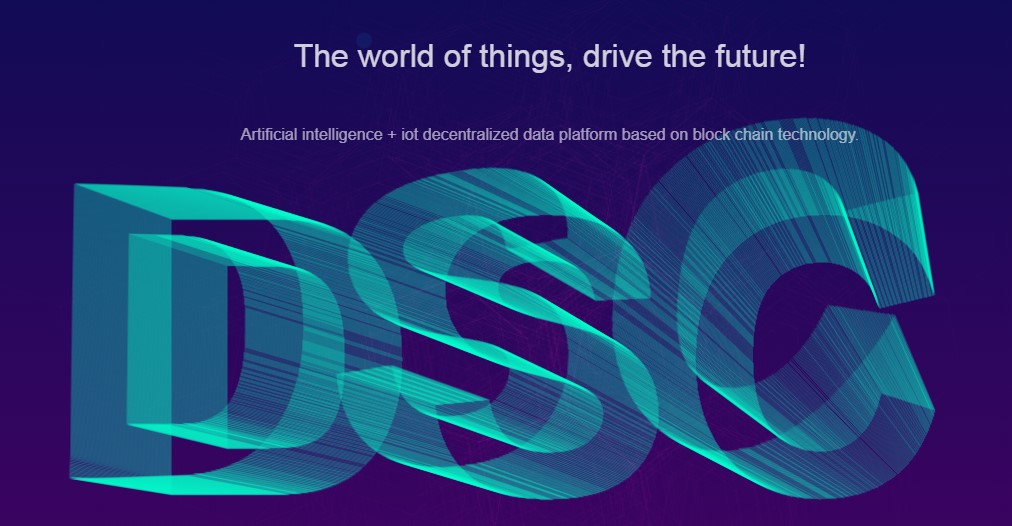 The world of things, drive the future!

Artificial intelligence + iot decentralized data platform based on block chain technology.

DSC